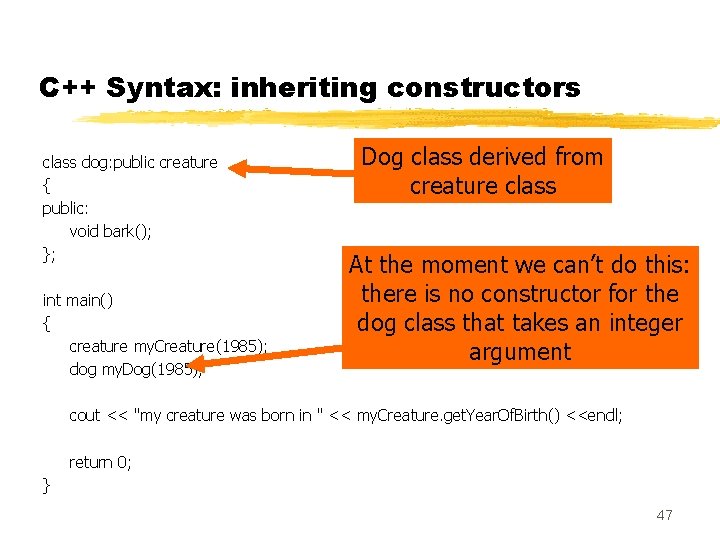 C++ Syntax: inheriting constructors

class dog:public creature
{
public:
void bark();
};

int main()
{
creature myCreature(1985);
dog myDog(1985);

cout << "my creature was born in " << myCreature.getYearOfBirth() <<endl;

return 0;
}

Dog class derived from creature class

At the moment we can't do this: there is no constructor for the dog class that takes an integer argument

47